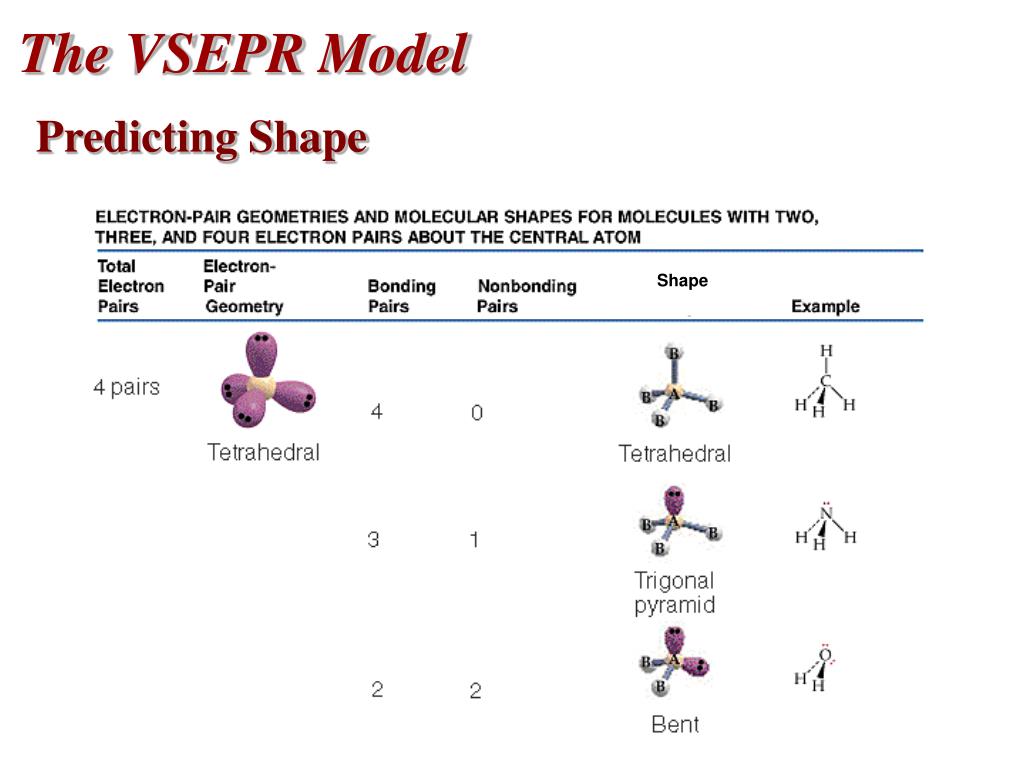 The VSEPR Model

Predicting Shape

ELECTRON-PAIR GEOMETRIES AND MOLECULAR SHAPES FOR MOLECULES WITH TWO, THREE, AND FOUR ELECTRON PAIRS ABOUT THE CENTRAL ATOM

| Total Electron Pairs | Electron-Pair Geometry | Bonding Pairs | Nonbonding Pairs | Shape | Example |
|---|---|---|---|---|---|
| 4 pairs | Tetrahedral | 4 | 0 | B B A B B Tetrahedral | H C H H H |
| | | 3 | 1 | B A B B Trigonal pyramid | N H H H |
| | | 2 | 2 | B A B Bent | O H H |